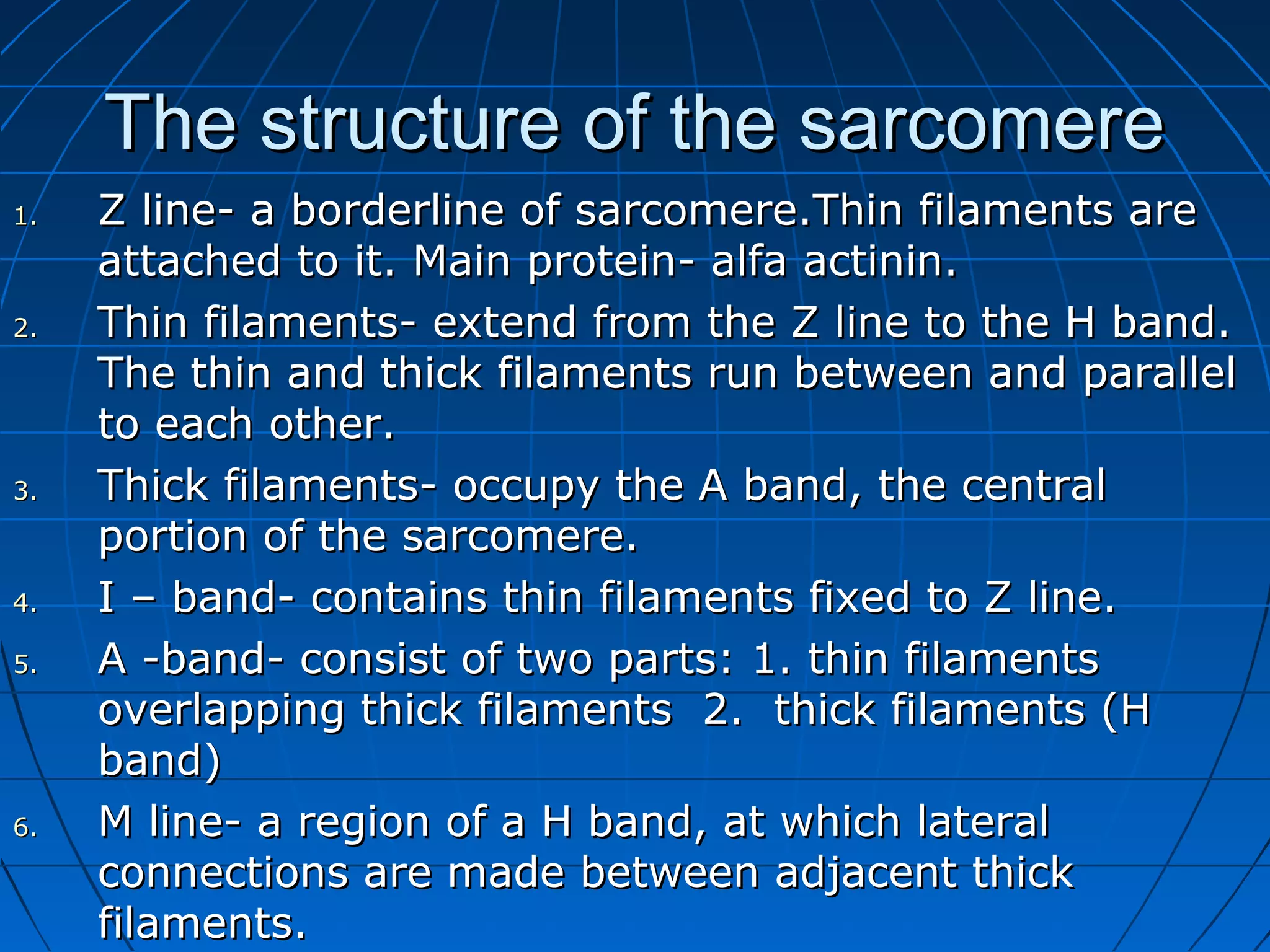 The structure of the sarcomere

1. Z line- a borderline of sarcomere.Thin filaments are attached to it. Main protein- alfa actinin.
2. Thin filaments- extend from the Z line to the H band. The thin and thick filaments run between and parallel to each other.
3. Thick filaments- occupy the A band, the central portion of the sarcomere.
4. I – band- contains thin filaments fixed to Z line.
5. A -band- consist of two parts: 1. thin filaments overlapping thick filaments 2. thick filaments (H band)
6. M line- a region of a H band, at which lateral connections are made between adjacent thick filaments.